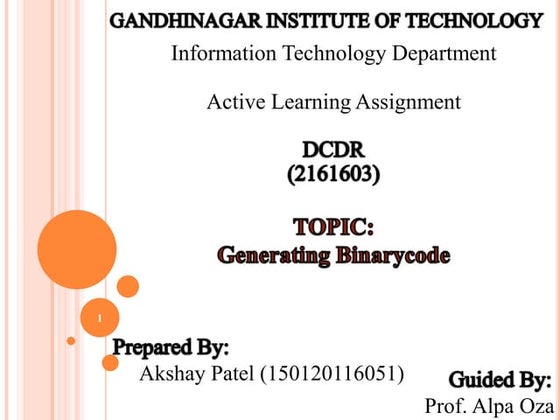 GANDHINAGAR INSTITUTE OF TECHNOLOGY

Information Technology Department

Active Learning Assignment

DCDR
(2161603)

TOPIC:
Generating Binarycode

1

Prepared By:
Akshay Patel (150120116051)

Guided By:
Prof. Alpa Oza